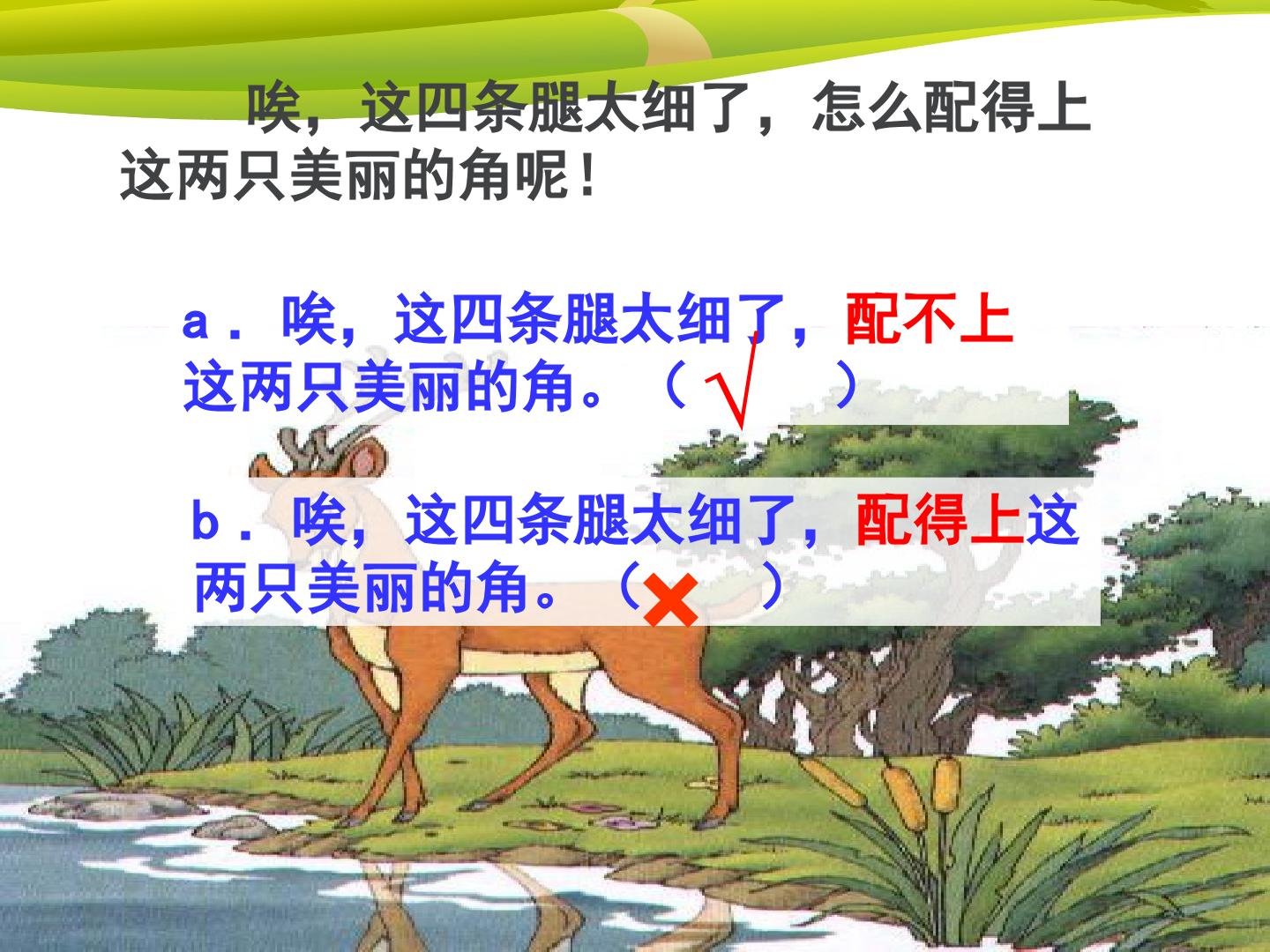 唉，这四条腿太细了，怎么配得上这两只美丽的角呢！

a．唉，这四条腿太细了，配不上这两只美丽的角。（ √ ）

b．唉，这四条腿太细了，配得上这两只美丽的角。（ × ）